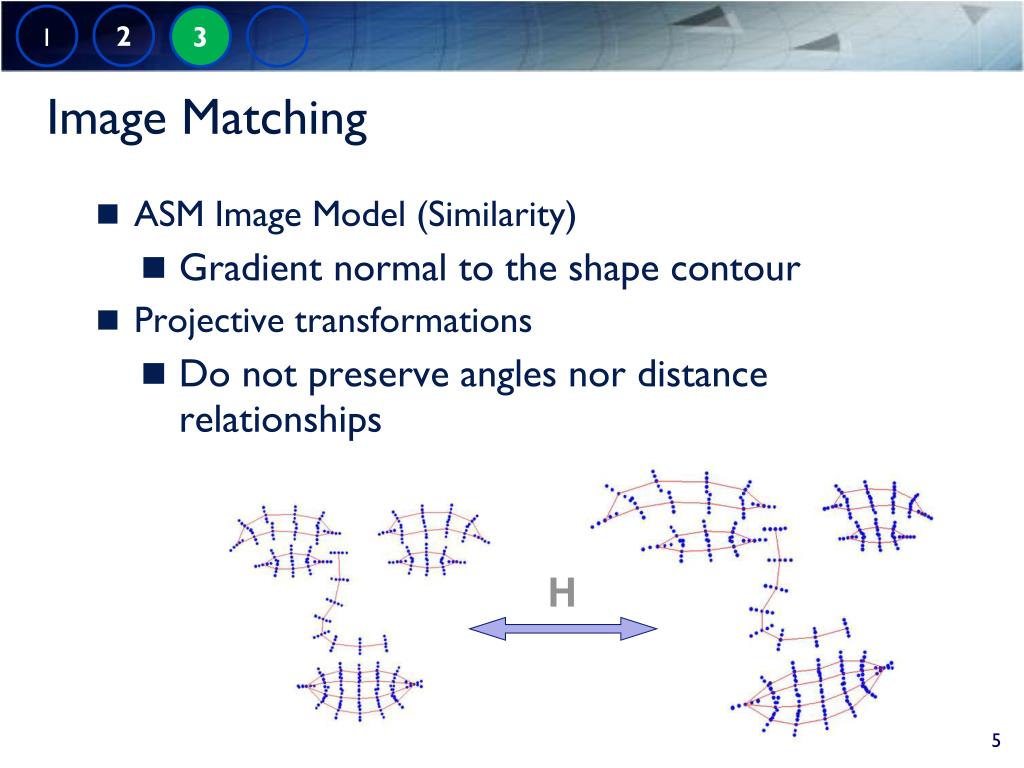 1 2 3

Image Matching

ASM Image Model (Similarity)

Gradient normal to the shape contour

Projective transformations

Do not preserve angles nor distance relationships

H

5